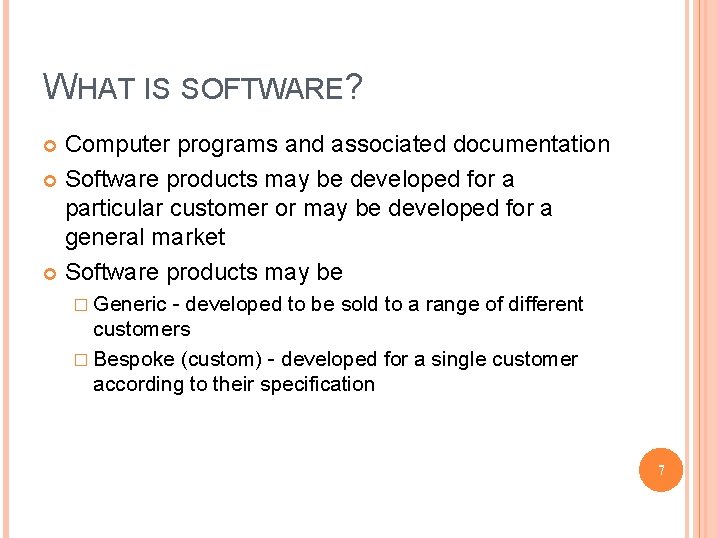 WHAT IS SOFTWARE?

Computer programs and associated documentation

Software products may be developed for a particular customer or may be developed for a general market

Software products may be

Generic - developed to be sold to a range of different customers

Bespoke (custom) - developed for a single customer according to their specification

7